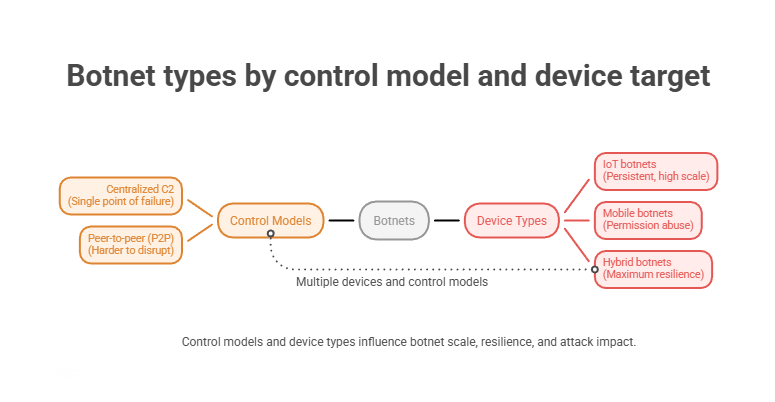 Botnet types by control model and device target

Centralized C2
(Single point of failure)

Peer-to-peer (P2P)
(Harder to disrupt)

Control Models

Botnets

Device Types

IoT botnets
(Persistent, high scale)

Mobile botnets
(Permission abuse)

Hybrid botnets
(Maximum resilience)

Multiple devices and control models

Control models and device types influence botnet scale, resilience, and attack impact.